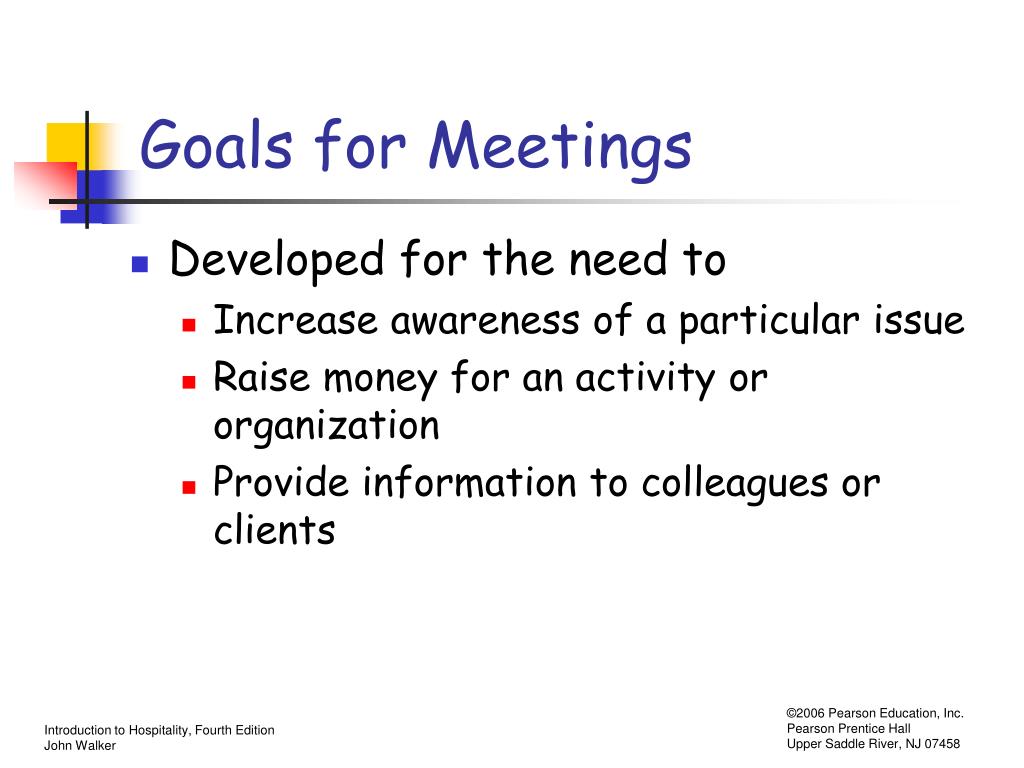 Goals for Meetings

- Developed for the need to
  - Increase awareness of a particular issue
  - Raise money for an activity or organization
  - Provide information to colleagues or clients

Introduction to Hospitality, Fourth Edition
John Walker

©2006 Pearson Education, Inc.
Pearson Prentice Hall
Upper Saddle River, NJ 07458